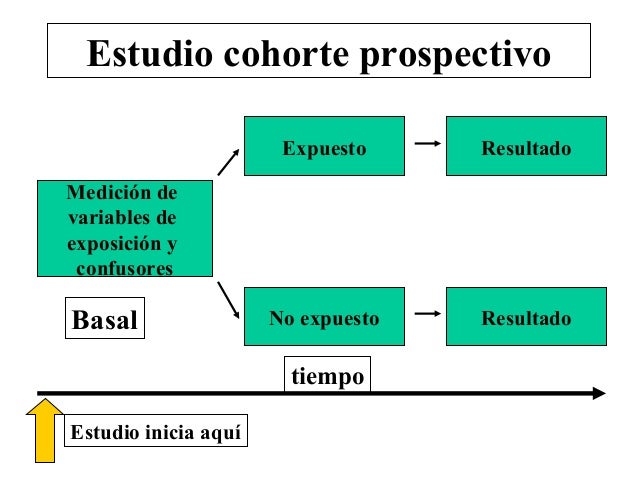 Estudio cohorte prospectivo

Medición de variables de exposición y confusores

Expuesto

Resultado

No expuesto

Resultado

Basal

tiempo

Estudio inicia aquí